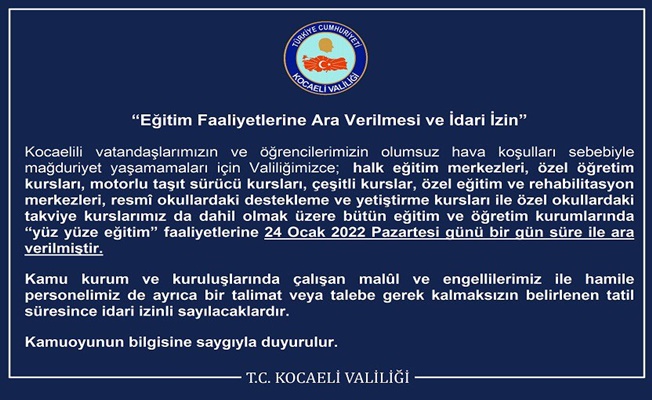 TÜRKİYE CUMHURİYETİ
KOCAELİ VALİLİĞİ

“Eğitim Faaliyetlerine Ara Verilmesi ve İdari İzin”

Kocaelili vatandaşlarımızın ve öğrencilerimizin olumsuz hava koşulları sebebiyle mağduriyet yaşamamaları için Valiliğimizce; halk eğitim merkezleri, özel öğretim kursları, motorlu taşıt sürücü kursları, çeşitli kurslar, özel eğitim ve rehabilitasyon merkezleri, resmî okullardaki destekleme ve yetiştirme kursları ile özel okullardaki takviye kurslarımız da dahil olmak üzere bütün eğitim ve öğretim kurumlarında “yüz yüze eğitim” faaliyetlerine 24 Ocak 2022 Pazartesi günü bir gün süre ile ara verilmiştir.

Kamu kurum ve kuruluşlarında çalışan malûl ve engellilerimiz ile hamile personelimiz de ayrıca bir talimat veya talebe gerek kalmaksızın belirlenen tatil süresince idari izinli sayılacaklardır.

Kamuoyunun bilgisine saygıyla duyurulur.

T.C. KOCAELİ VALİLİĞİ